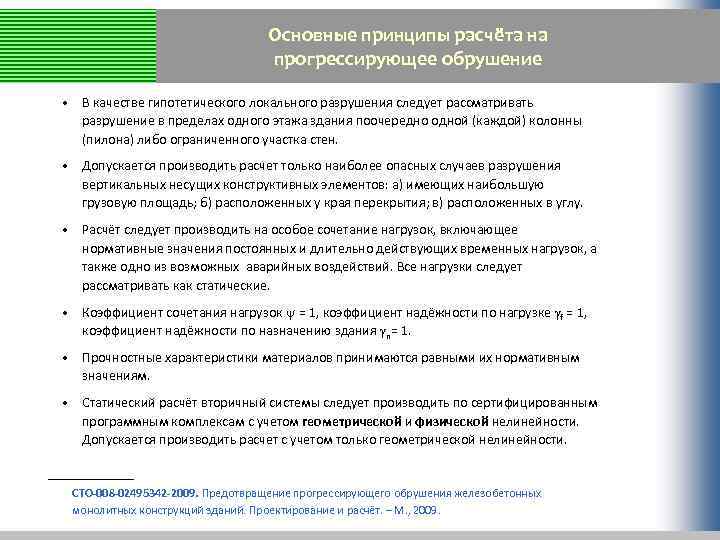 Основные принципы расчёта на прогрессирующее обрушение

• В качестве гипотетического локального разрушения следует рассматривать разрушение в пределах одного этажа здания поочередно одной (каждой) колонны (пилона) либо ограниченного участка стен.

• Допускается производить расчет только наиболее опасных случаев разрушения вертикальных несущих конструктивных элементов: а) имеющих наибольшую грузовую площадь; б) расположенных у края перекрытия; в) расположенных в углу.

• Расчёт следует производить на особое сочетание нагрузок, включающее нормативные значения постоянных и длительно действующих временных нагрузок, а также одно из возможных аварийных воздействий. Все нагрузки следует рассматривать как статические.

• Коэффициент сочетания нагрузок $\psi = 1$, коэффициент надёжности по нагрузке $\gamma_f = 1$, коэффициент надёжности по назначению здания $\gamma_n = 1$.

• Прочностные характеристики материалов принимаются равными их нормативным значениям.

• Статический расчёт вторичный системы следует производить по сертифицированным программным комплексам с учетом геометрической и физической нелинейности. Допускается производить расчет с учетом только геометрической нелинейности.

СТО-008-02495342-2009. Предотвращение прогрессирующего обрушения железобетонных монолитных конструкций зданий. Проектирование и расчёт. – М., 2009.